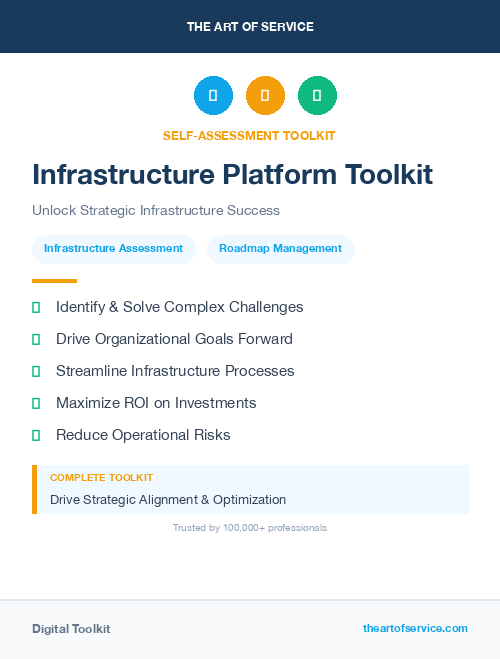 THE ART OF SERVICE

SELF-ASSESSMENT TOOLKIT

Infrastructure Platform Toolkit

Unlock Strategic Infrastructure Success

Infrastructure Assessment

Roadmap Management

Identify & Solve Complex Challenges

Drive Organizational Goals Forward

Streamline Infrastructure Processes

Maximize ROI on Investments

Reduce Operational Risks

COMPLETE TOOLKIT

Drive Strategic Alignment & Optimization

Trusted by 100,000+ professionals

Digital Toolkit

theartofservice.com